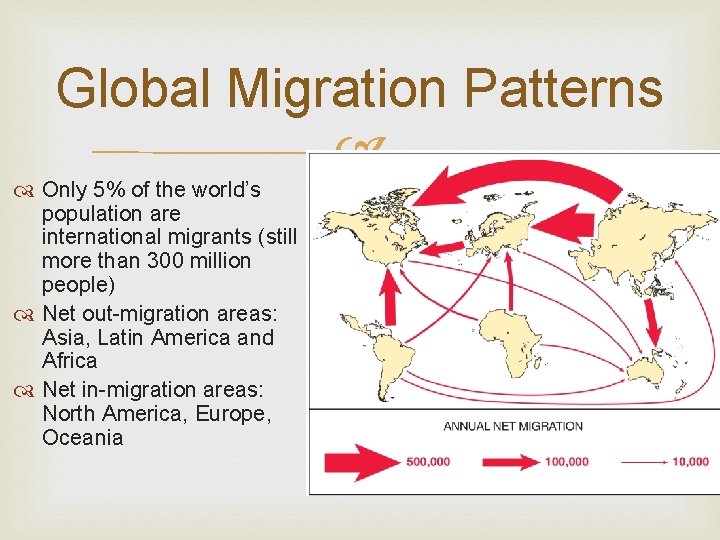 Global Migration Patterns

Only 5% of the world's population are international migrants (still more than 300 million people)

Net out-migration areas: Asia, Latin America and Africa

Net in-migration areas: North America, Europe, Oceania

ANNUAL NET MIGRATION

500,000

100,000

10,000